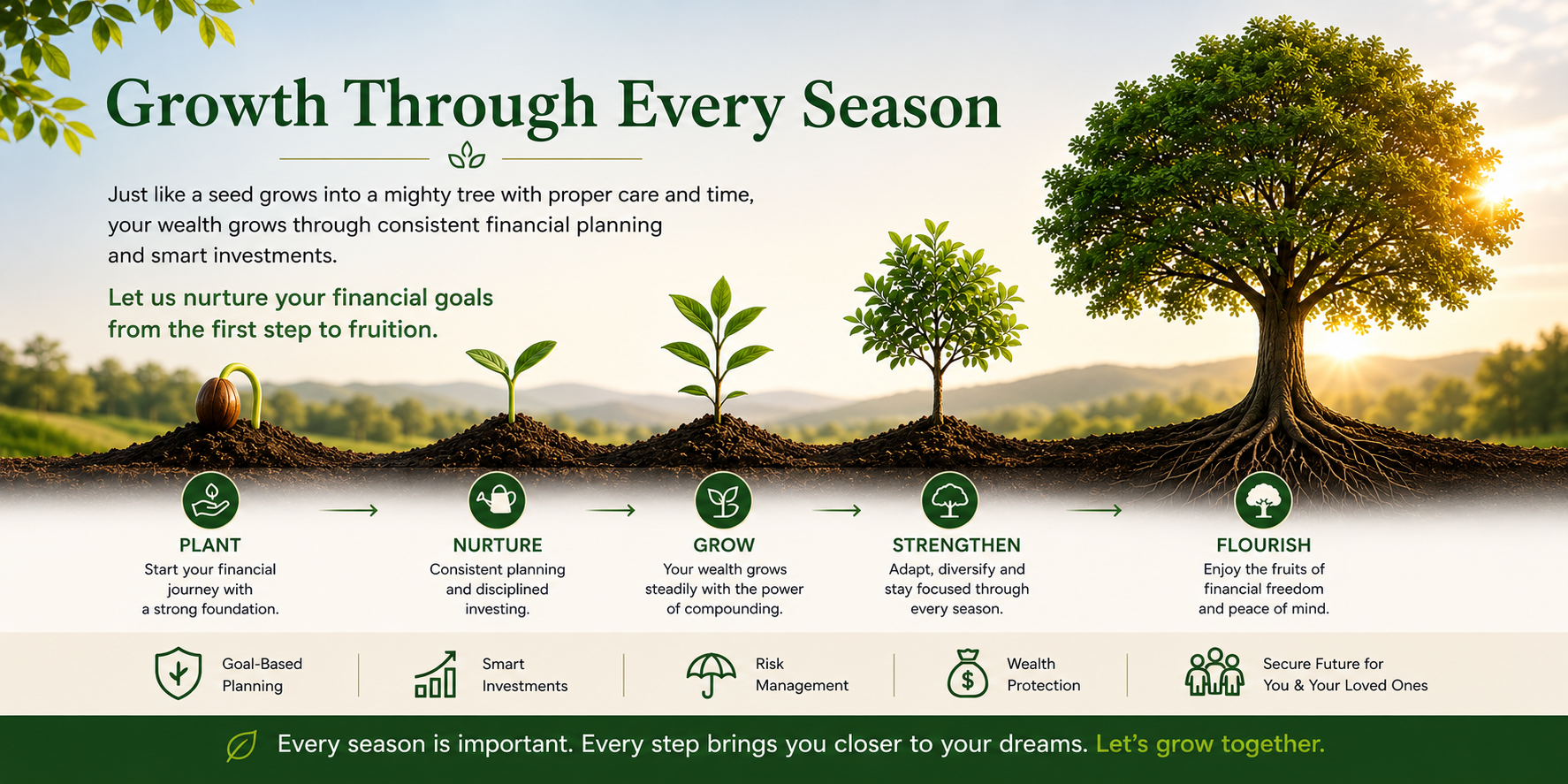 Growth Through Every Season

Just like a seed grows into a mighty tree with proper care and time, your wealth grows through consistent financial planning and smart investments.

Let us nurture your financial goals from the first step to fruition.

PLANT
Start your financial journey with a strong foundation.

NURTURE
Consistent planning and disciplined investing.

GROW
Your wealth grows steadily with the power of compounding.

STRENGTHEN
Adapt, diversify and stay focused through every season.

FLOURISH
Enjoy the fruits of financial freedom and peace of mind.

Goal-Based Planning

Smart Investments

Risk Management

Wealth Protection

Secure Future for You & Your Loved Ones

Every season is important. Every step brings you closer to your dreams. Let's grow together.